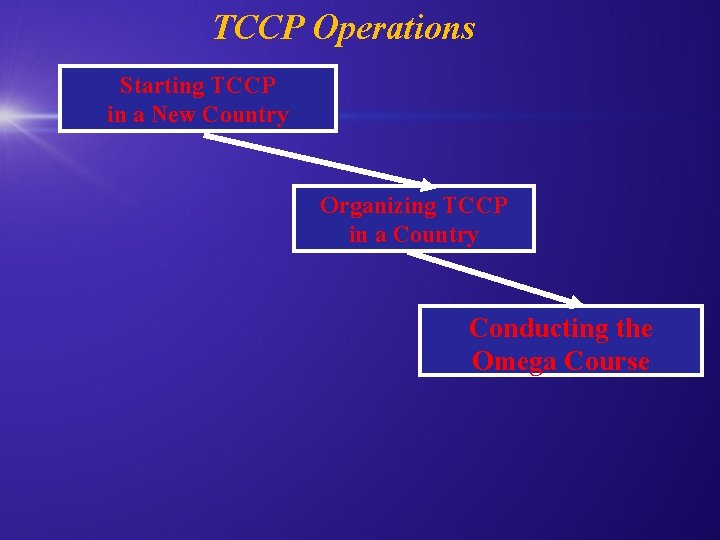 TCCP Operations

Starting TCCP in a New Country

Organizing TCCP in a Country

Conducting the Omega Course